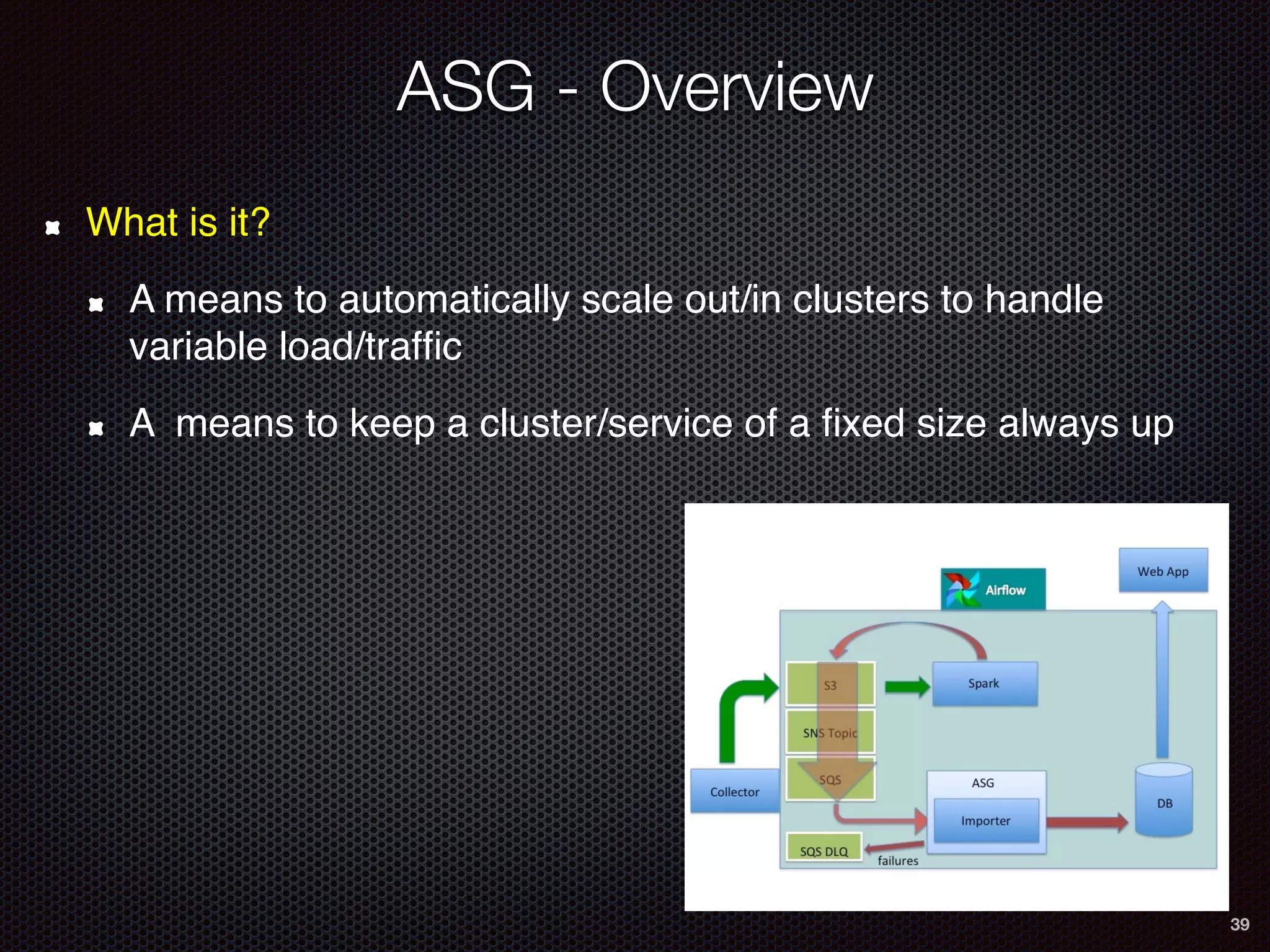 ASG - Overview

What is it?

A means to automatically scale out/in clusters to handle variable load/traffic

A  means to keep a cluster/service of a fixed size always up

Web App

Airflow

S3

Spark

SNS Topic

SQS

Collector

ASG

Importer

DB

SQS DLQ

failures

39